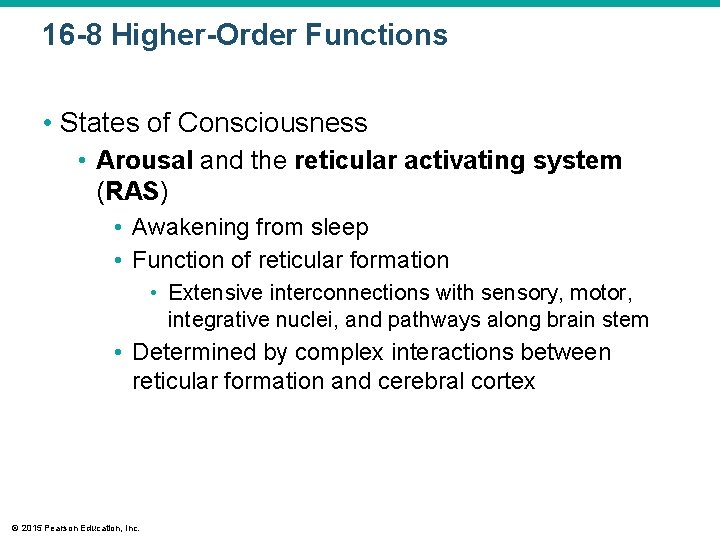 16-8 Higher-Order Functions

• States of Consciousness
• Arousal and the reticular activating system (RAS)
• Awakening from sleep
• Function of reticular formation
• Extensive interconnections with sensory, motor, integrative nuclei, and pathways along brain stem
• Determined by complex interactions between reticular formation and cerebral cortex

© 2015 Pearson Education, Inc.